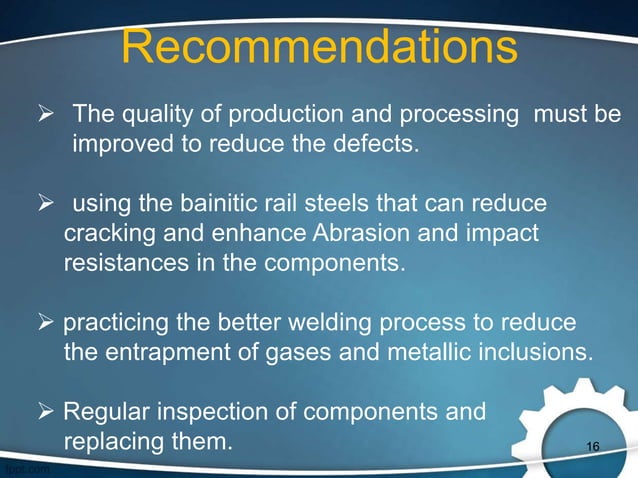 Recommendations

➢ The quality of production and processing must be improved to reduce the defects.

➢ using the bainitic rail steels that can reduce cracking and enhance Abrasion and impact resistances in the components.

➢ practicing the better welding process to reduce the entrapment of gases and metallic inclusions.

➢ Regular inspection of components and replacing them.

16

fppt.com